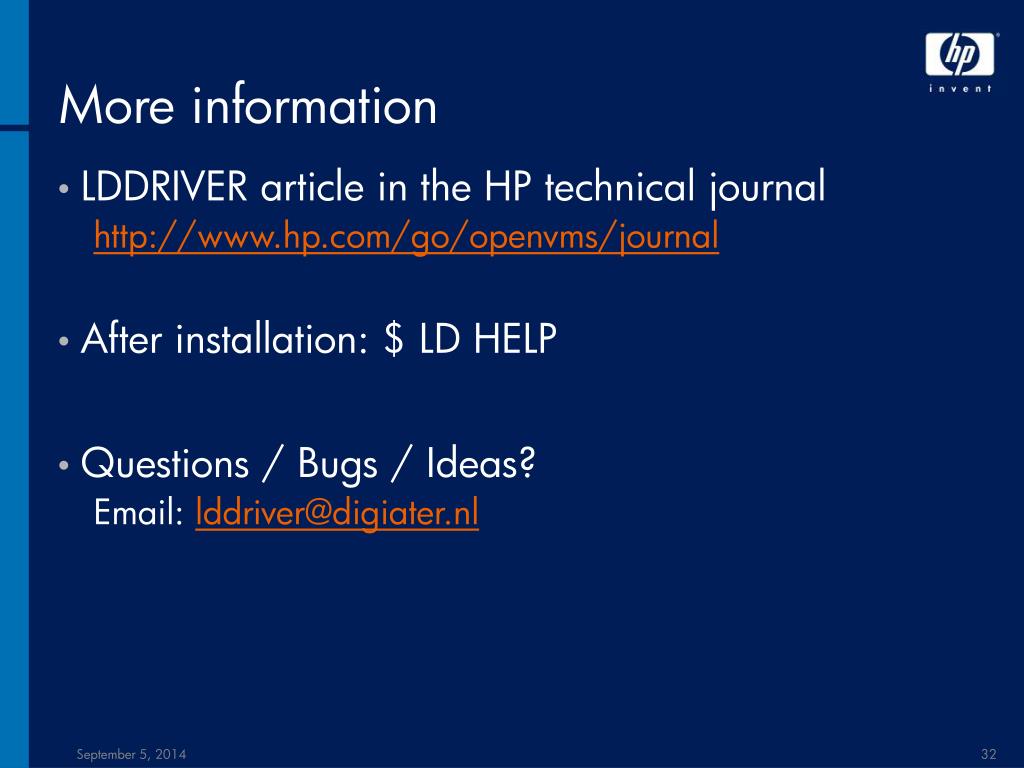 hp
invent

More information

• LDDRIVER article in the HP technical journal
http://www.hp.com/go/openvms/journal

• After installation: $ LD HELP

• Questions / Bugs / Ideas?
Email: lddriver@digiater.nl

September 5, 2014

32